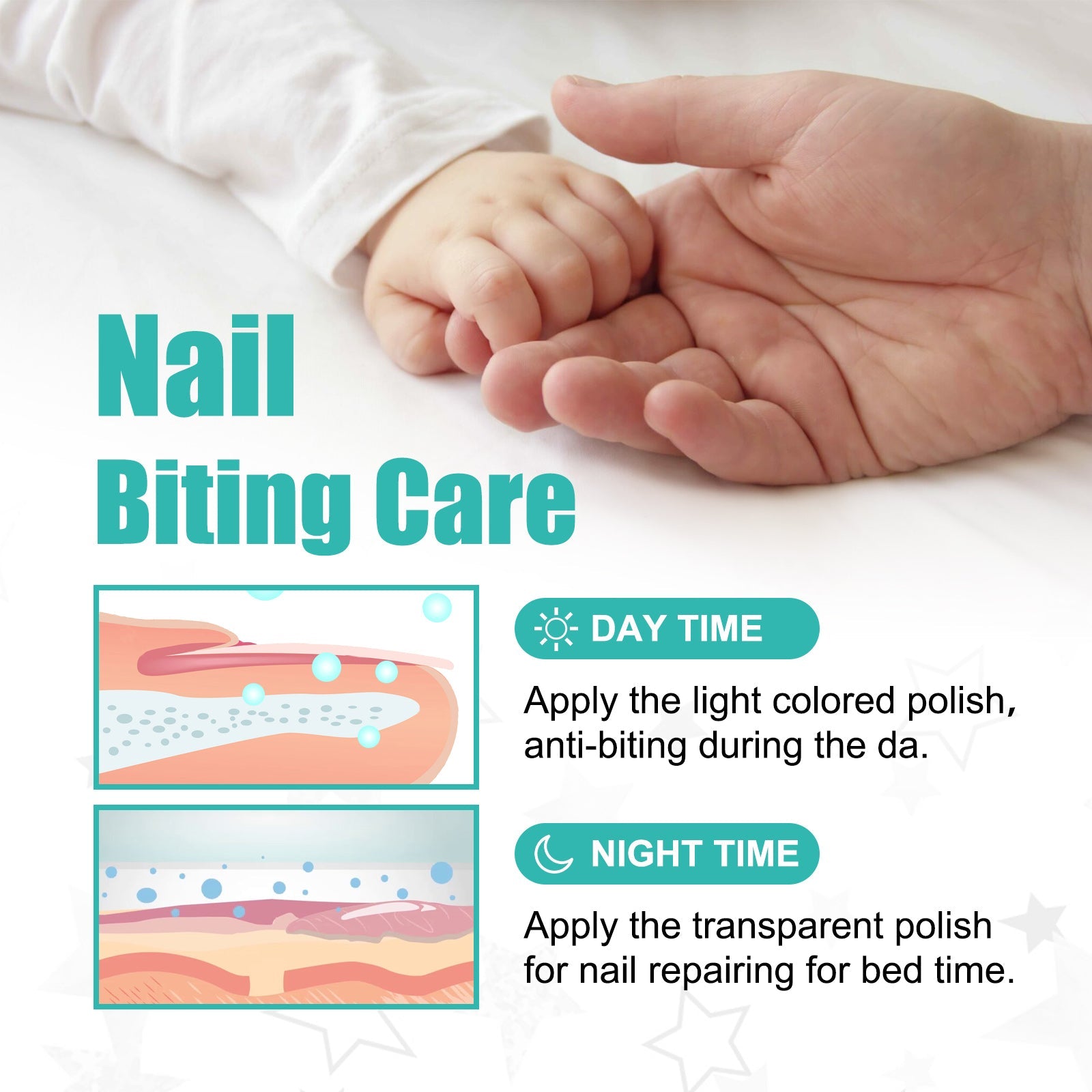 Nail
Biting Care

DAY TIME

Apply the light colored polish, anti-biting during the da.

NIGHT TIME

Apply the transparent polish for nail repairing for bed time.